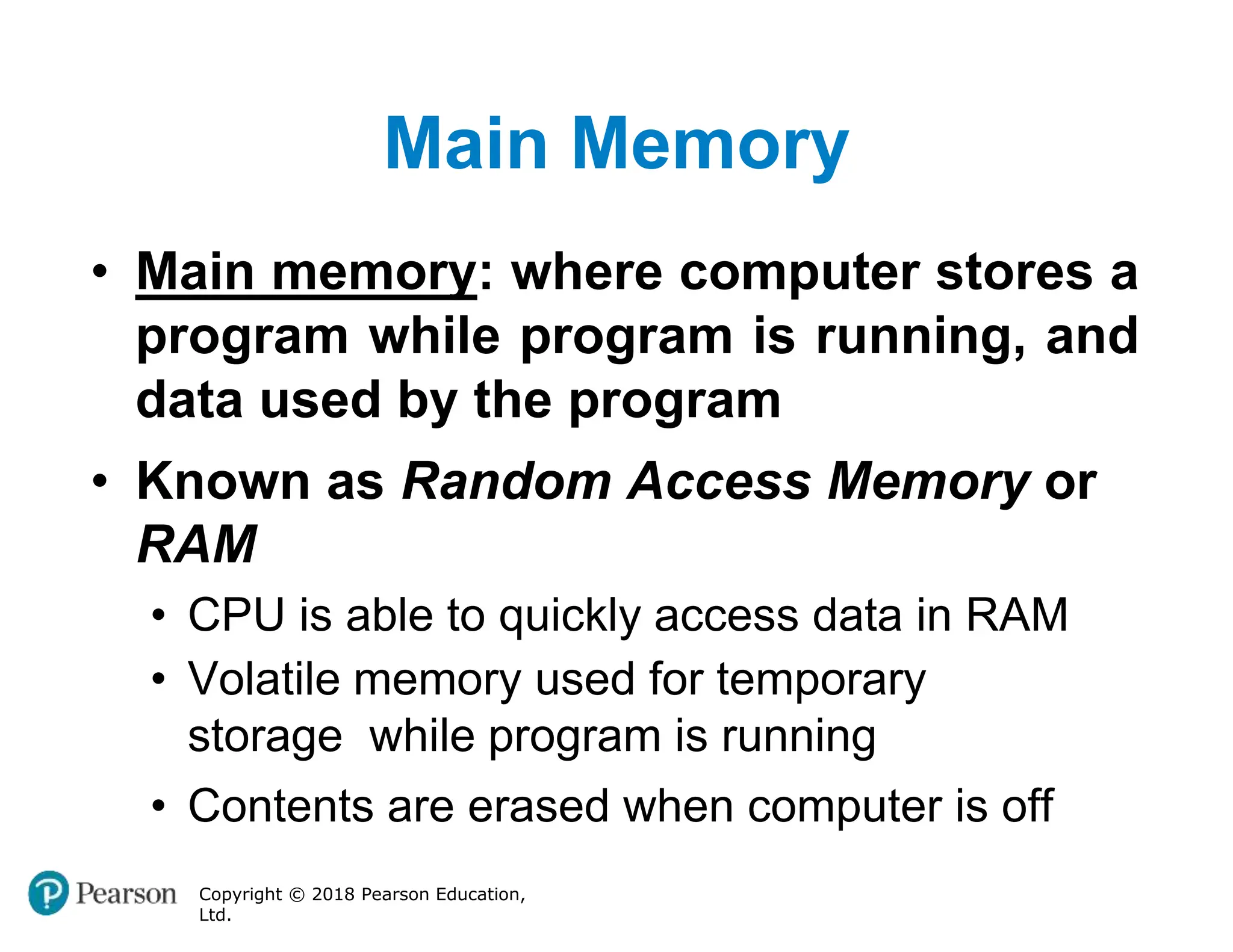 Main Memory

• Main memory: where computer stores a program while program is running, and data used by the program

• Known as Random Access Memory or RAM

• CPU is able to quickly access data in RAM

• Volatile memory used for temporary storage while program is running

• Contents are erased when computer is off

Pearson

Copyright © 2018 Pearson Education, Ltd.